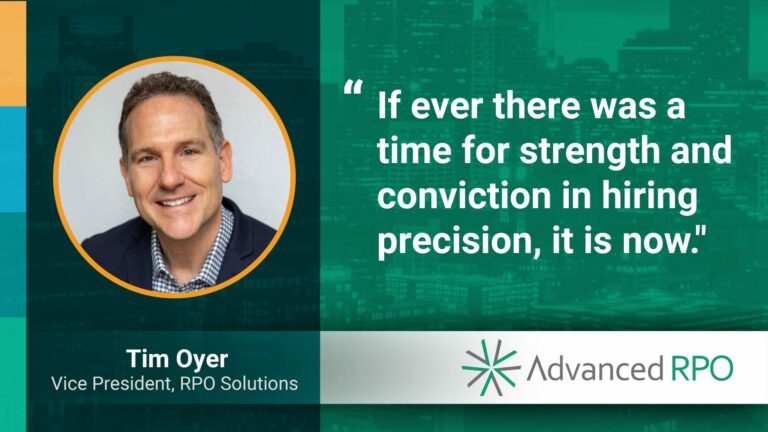 “ If ever there was a time for strength and conviction in hiring precision, it is now."

Tim Oyer
Vice President, RPO Solutions

Advanced RPO